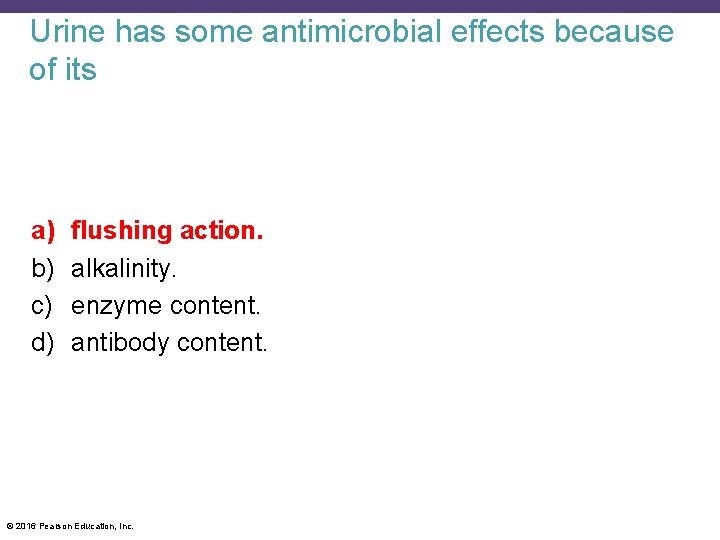 Urine has some antimicrobial effects because of its

a) flushing action.
b) alkalinity.
c) enzyme content.
d) antibody content.

© 2016 Pearson Education, Inc.